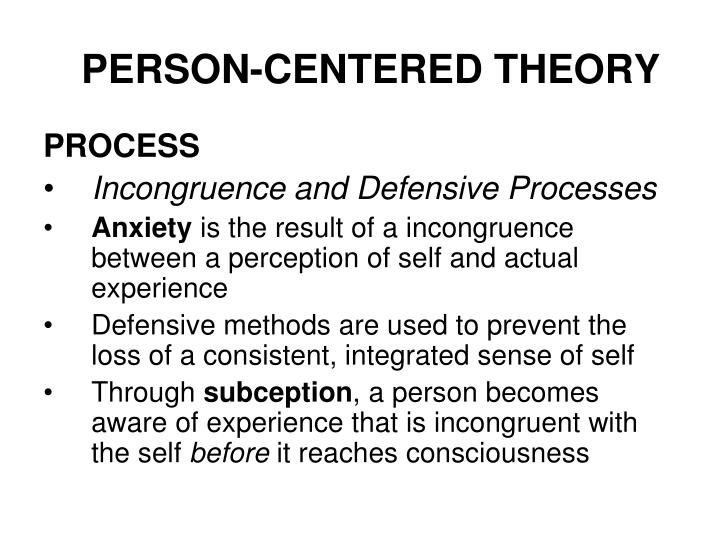 PERSON-CENTERED THEORY

PROCESS

• Incongruence and Defensive Processes

• Anxiety is the result of a incongruence between a perception of self and actual experience

• Defensive methods are used to prevent the loss of a consistent, integrated sense of self

• Through subception, a person becomes aware of experience that is incongruent with the self before it reaches consciousness